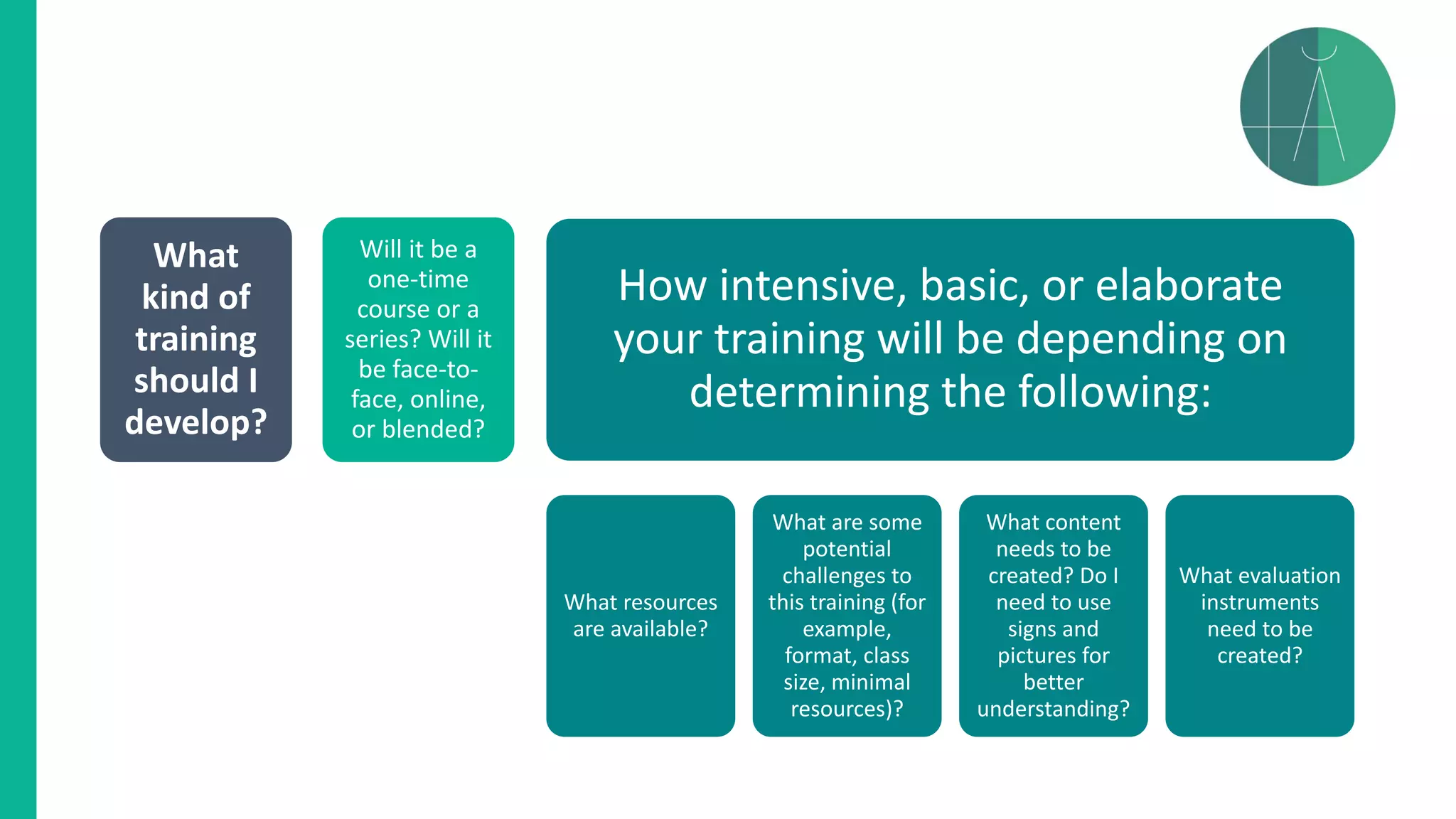 What kind of training should I develop?

Will it be a one-time course or a series? Will it be face-to-face, online, or blended?

How intensive, basic, or elaborate your training will be depending on determining the following:

What resources are available?

What are some potential challenges to this training (for example, format, class size, minimal resources)?

What content needs to be created? Do I need to use signs and pictures for better understanding?

What evaluation instruments need to be created?